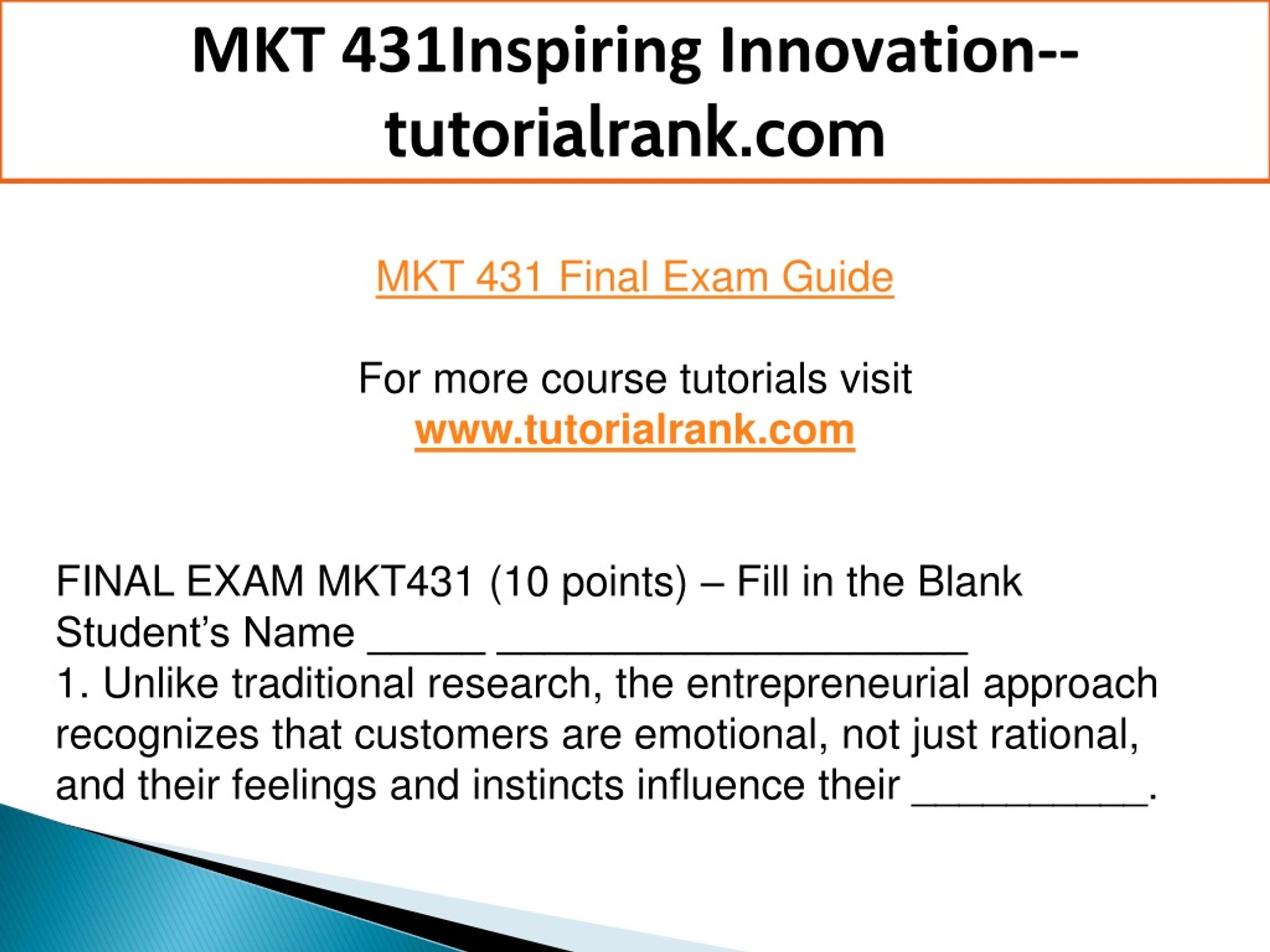 MKT 431Inspiring Innovation--tutorialrank.com

MKT 431 Final Exam Guide

For more course tutorials visit
www.tutorialrank.com

FINAL EXAM MKT431 (10 points) – Fill in the Blank
Student’s Name _____ ____________________
1. Unlike traditional research, the entrepreneurial approach recognizes that customers are emotional, not just rational, and their feelings and instincts influence their __________.